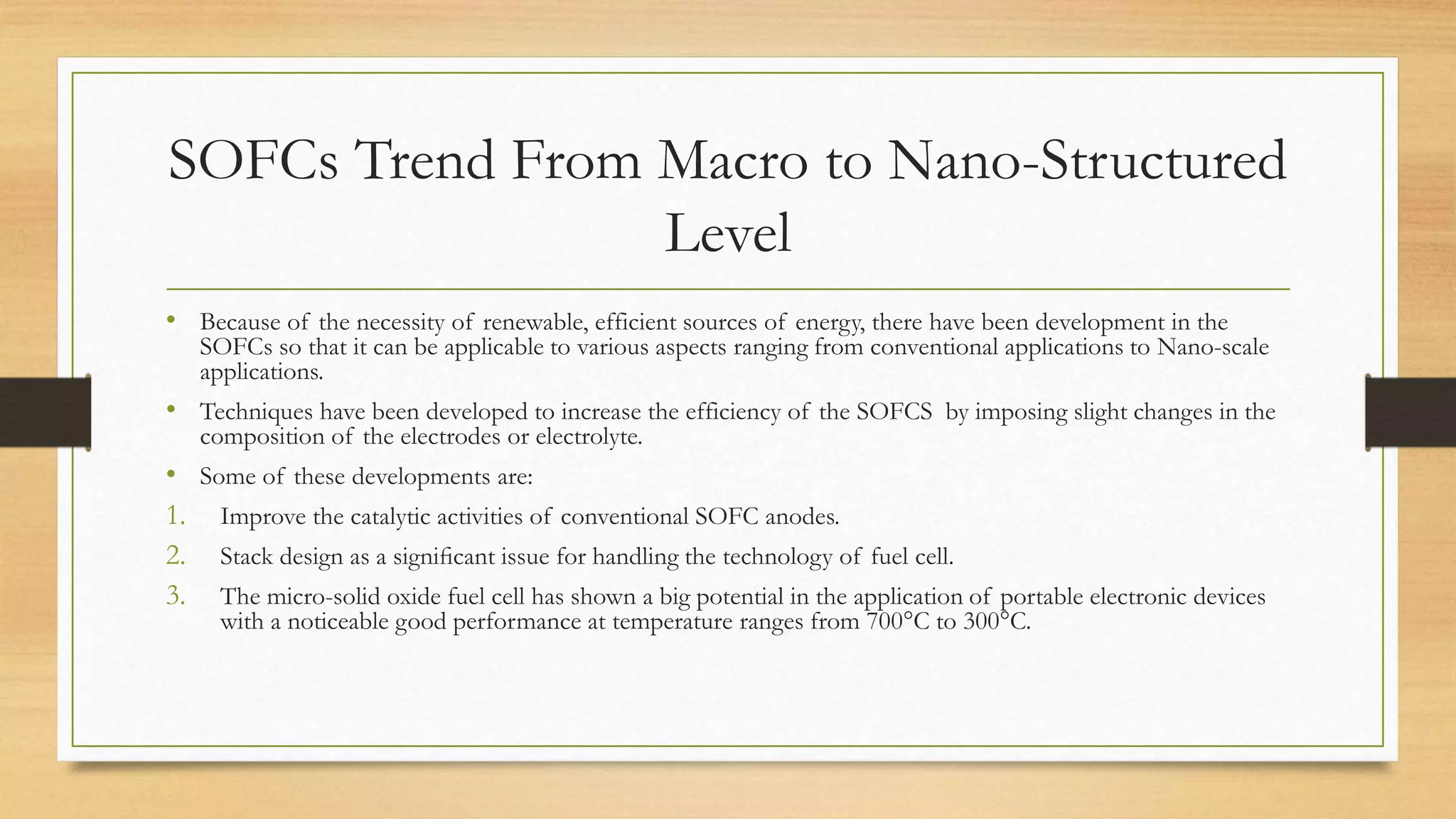 SOFCs Trend From Macro to Nano-Structured Level

• Because of the necessity of renewable, efficient sources of energy, there have been development in the SOFCs so that it can be applicable to various aspects ranging from conventional applications to Nano-scale applications.

• Techniques have been developed to increase the efficiency of the SOFCS by imposing slight changes in the composition of the electrodes or electrolyte.

• Some of these developments are:

1. Improve the catalytic activities of conventional SOFC anodes.

2. Stack design as a significant issue for handling the technology of fuel cell.

3. The micro-solid oxide fuel cell has shown a big potential in the application of portable electronic devices with a noticeable good performance at temperature ranges from 700°C to 300°C.